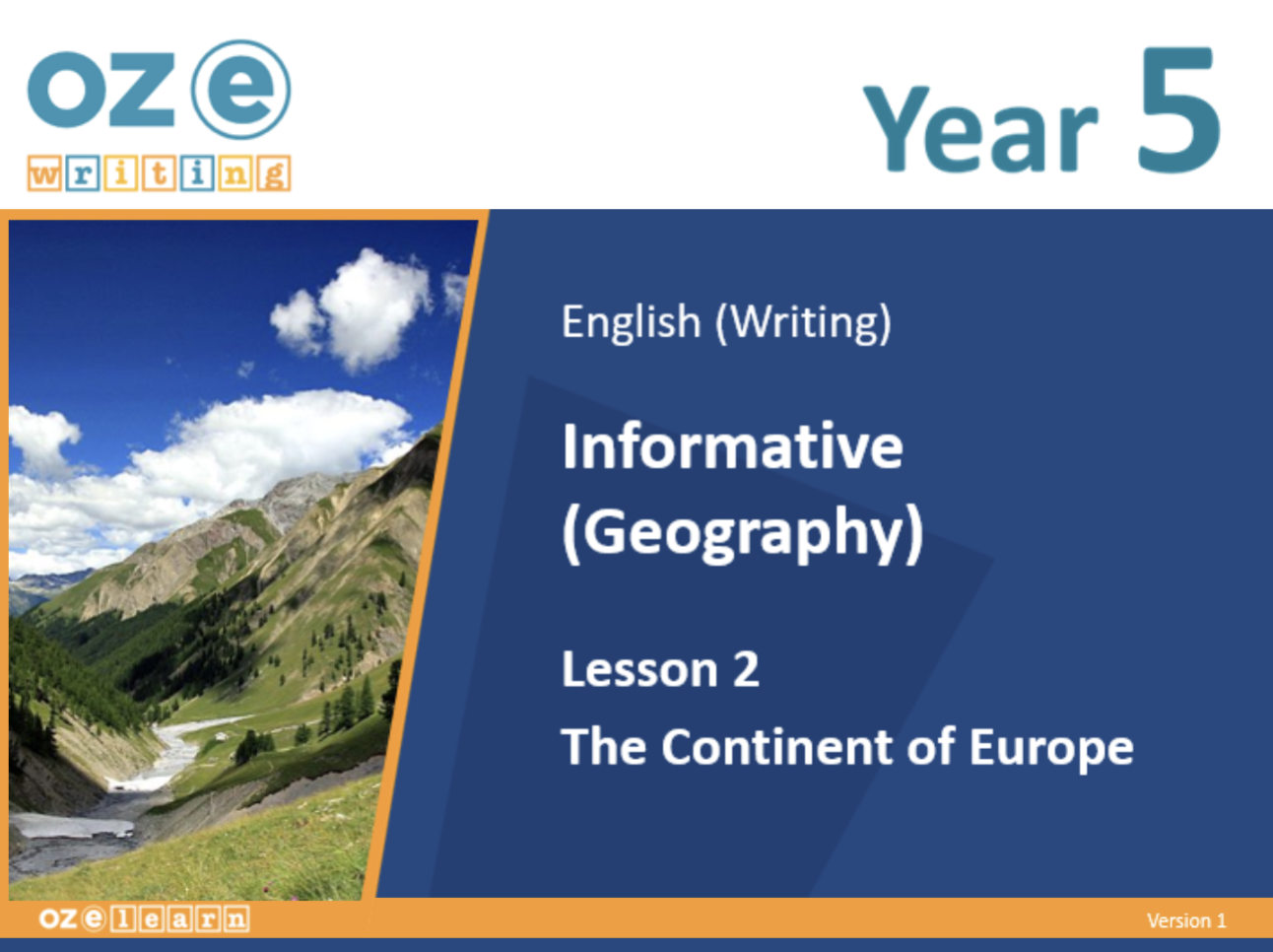 oz e
writing

Year 5

English (Writing)

Informative (Geography)

Lesson 2
The Continent of Europe

oz e learn

Version 1